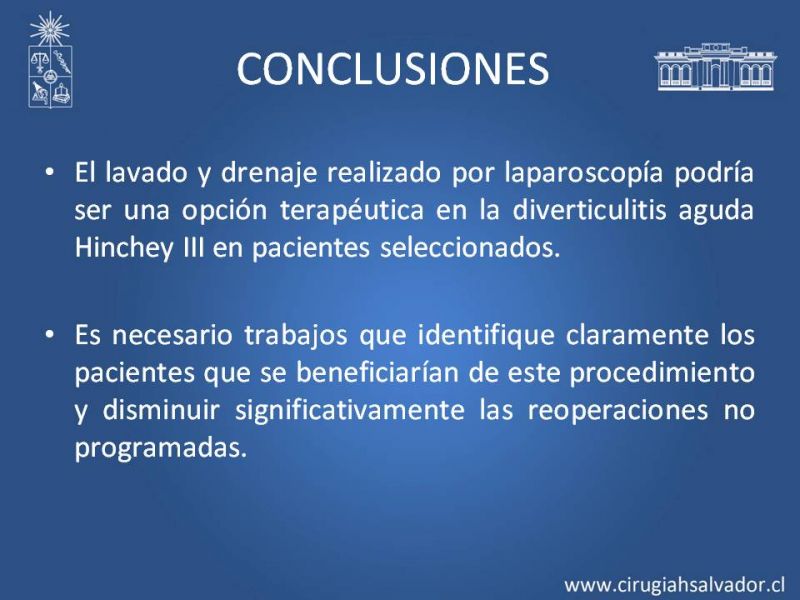 CONCLUSIONES

• El lavado y drenaje realizado por laparoscopía podría ser una opción terapéutica en la diverticulitis aguda Hinchey III en pacientes seleccionados.

• Es necesario trabajos que identifique claramente los pacientes que se beneficiarían de este procedimiento y disminuir significativamente las reoperaciones no programadas.

www.cirugiahsalvador.cl